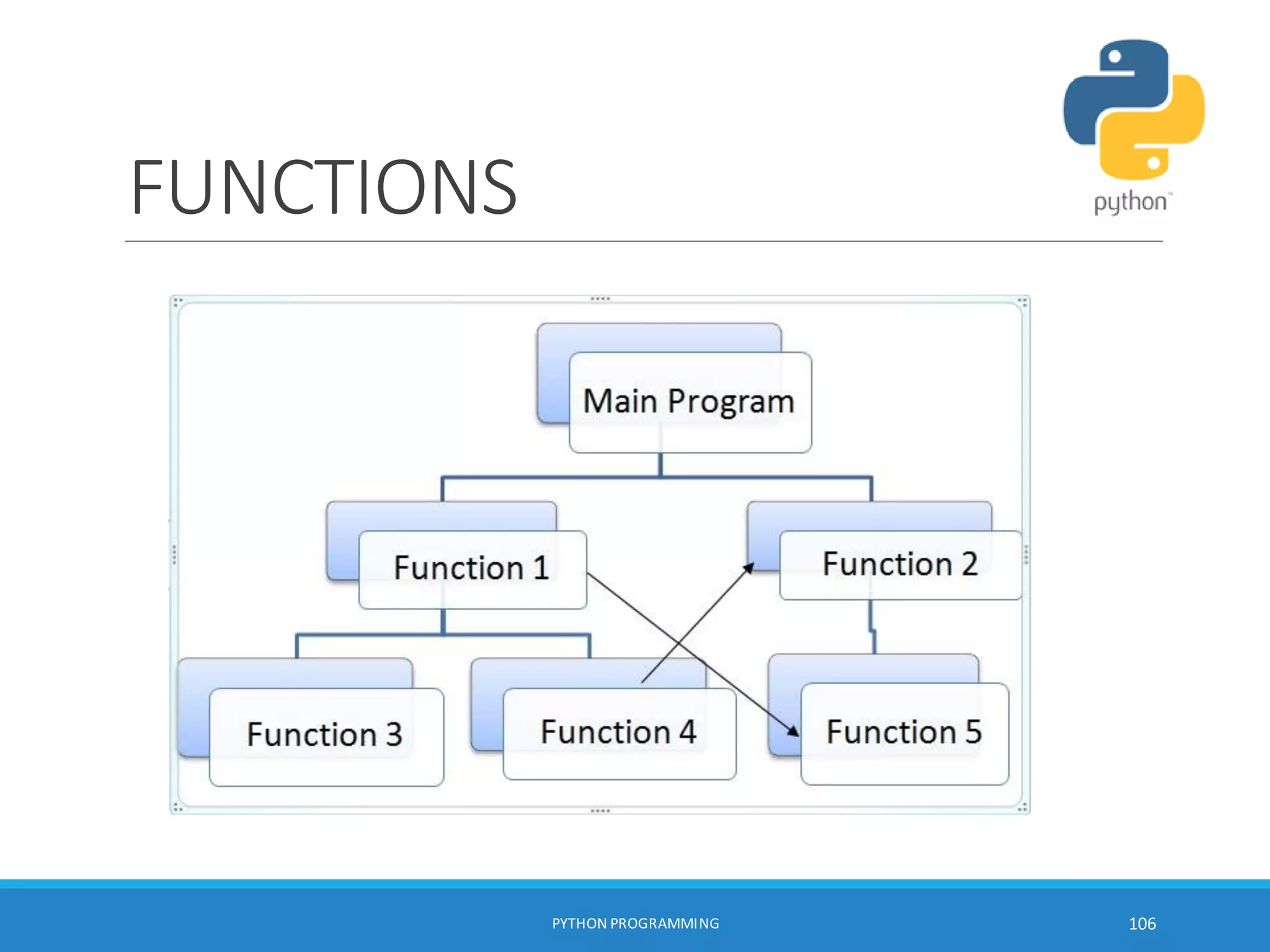 FUNCTIONS

python™

Main Program

Function 1

Function 2

Function 3

Function 4

Function 5

PYTHON PROGRAMMING

106